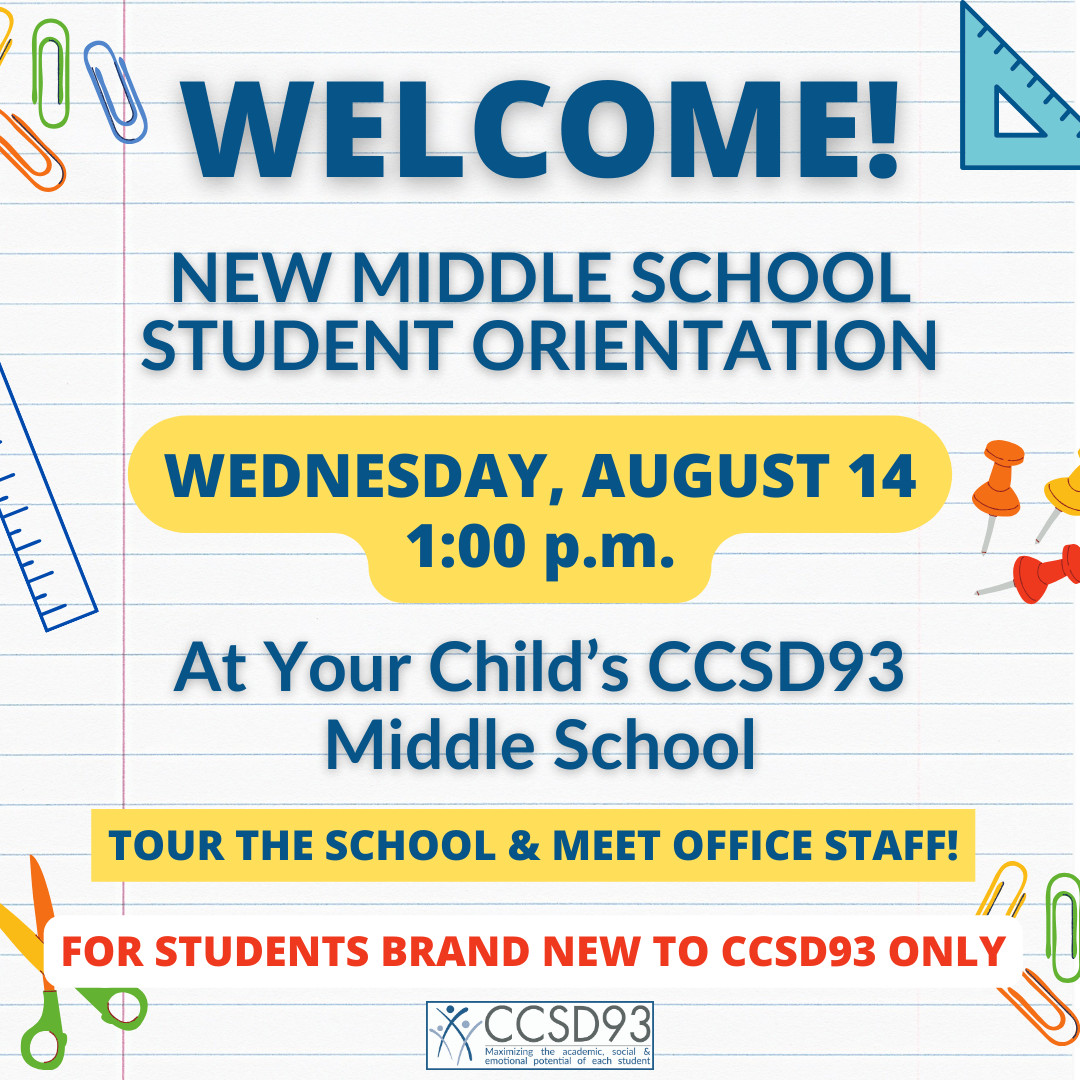 WELCOME!

NEW MIDDLE SCHOOL STUDENT ORIENTATION

WEDNESDAY, AUGUST 14
1:00 p.m.

At Your Child's CCSD93 Middle School

TOUR THE SCHOOL & MEET OFFICE STAFF!

FOR STUDENTS BRAND NEW TO CCSD93 ONLY

CCSD93
Maximizing the academic, social & emotional potential of each student